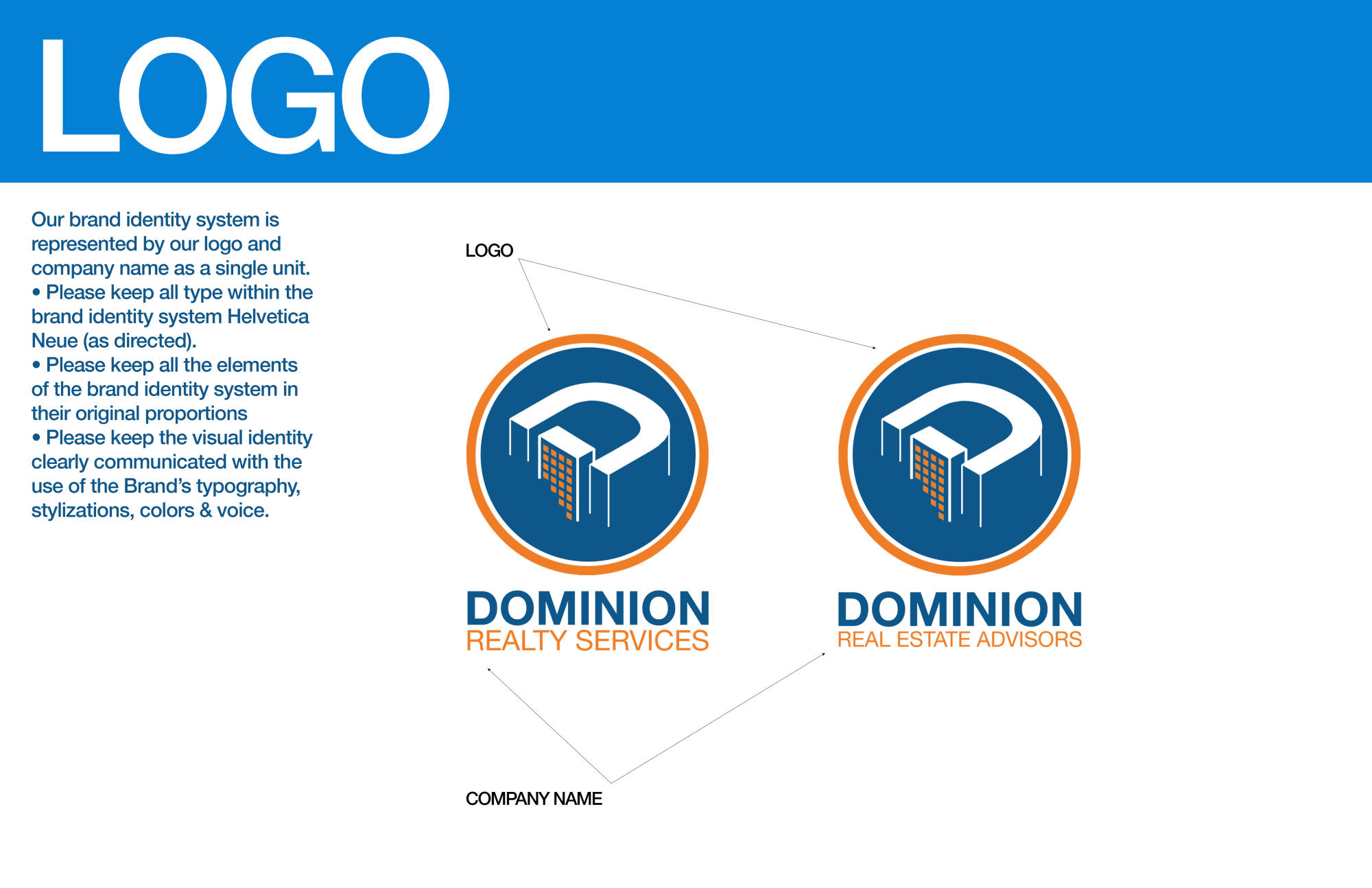 LOGO

Our brand identity system is represented by our logo and company name as a single unit.
• Please keep all type within the brand identity system Helvetica Neue (as directed).
• Please keep all the elements of the brand identity system in their original proportions
• Please keep the visual identity clearly communicated with the use of the Brand's typography, stylizations, colors & voice.

LOGO

DOMINION
REALTY SERVICES

DOMINION
REAL ESTATE ADVISORS

COMPANY NAME